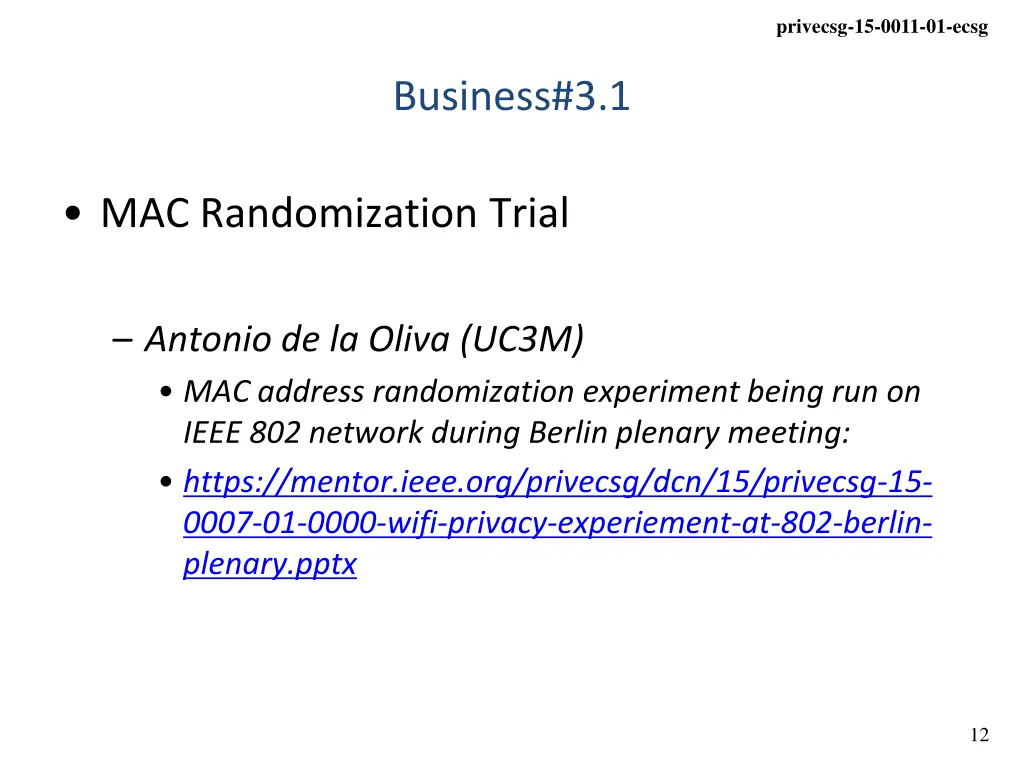 privecsg-15-0011-01-ecsg

Business#3.1

• MAC Randomization Trial

– Antonio de la Oliva (UC3M)
• MAC address randomization experiment being run on IEEE 802 network during Berlin plenary meeting:
• https://mentor.ieee.org/privecsg/dcn/15/privecsg-15-0007-01-0000-wifi-privacy-experiement-at-802-berlin-plenary.pptx

12